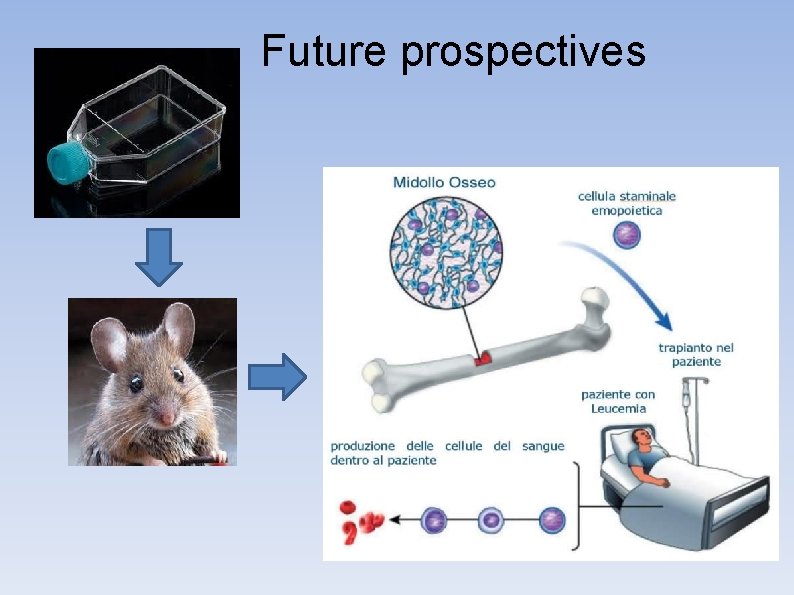 Future prospectives

Midollo Osseo

cellula staminale emopoietica

trapianto nel paziente

paziente con Leucemia

produzione delle cellule del sangue dentro al paziente